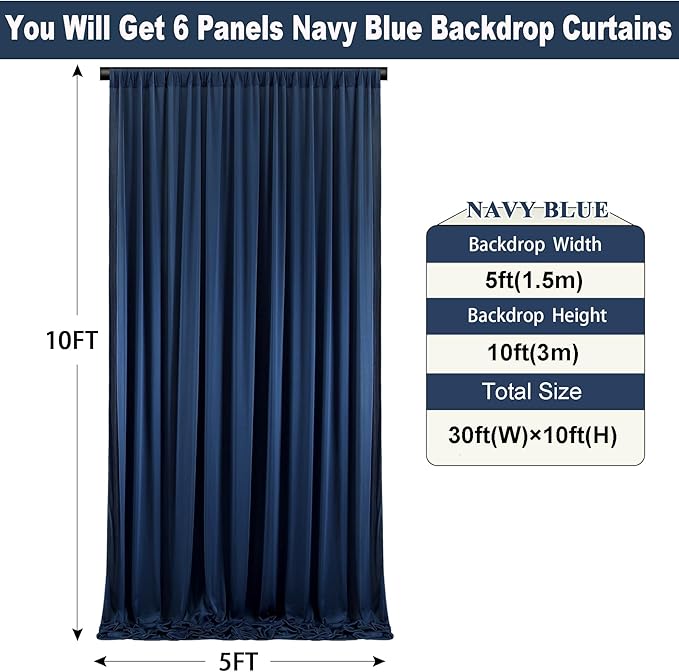 You Will Get 6 Panels Navy Blue Backdrop Curtains

10FT

5FT

NAVY BLUE

Backdrop Width

5ft(1.5m)

Backdrop Height

10ft(3m)

Total Size

30ft(W)×10ft(H)